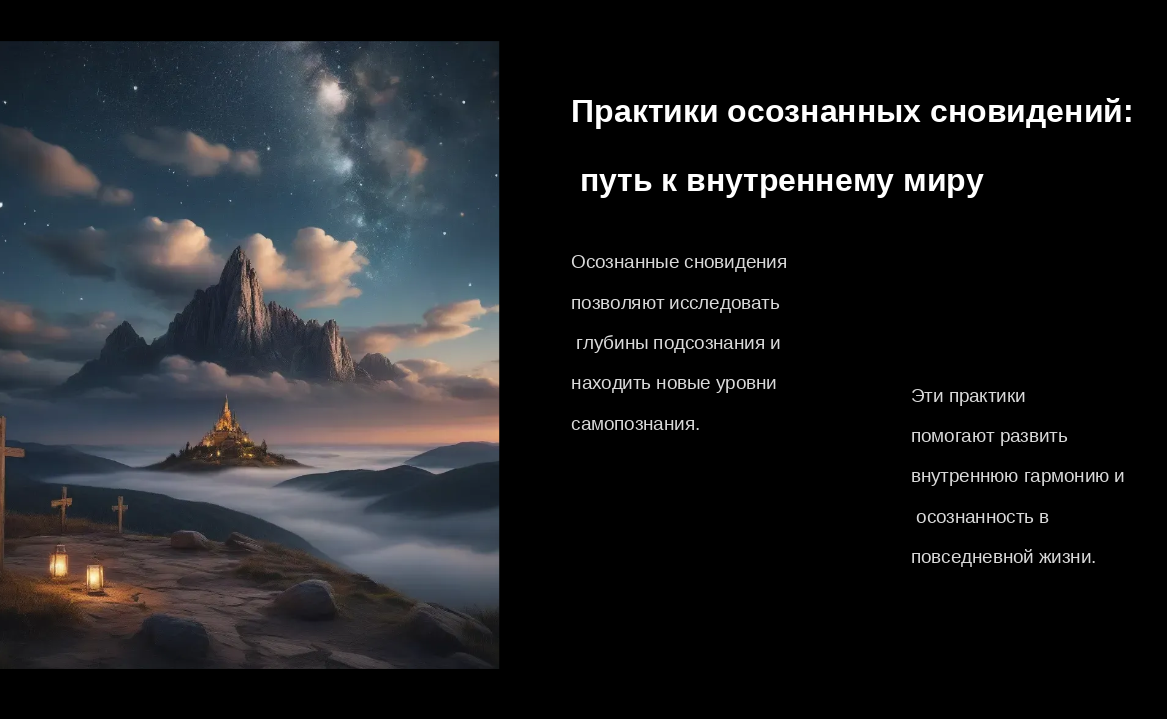 Практики осознанных сновидений:

путь к внутреннему миру

Осознанные сновидения позволяют исследовать глубины подсознания и находить новые уровни самопознания.

Эти практики помогают развить внутреннюю гармонию и осознанность в повседневной жизни.